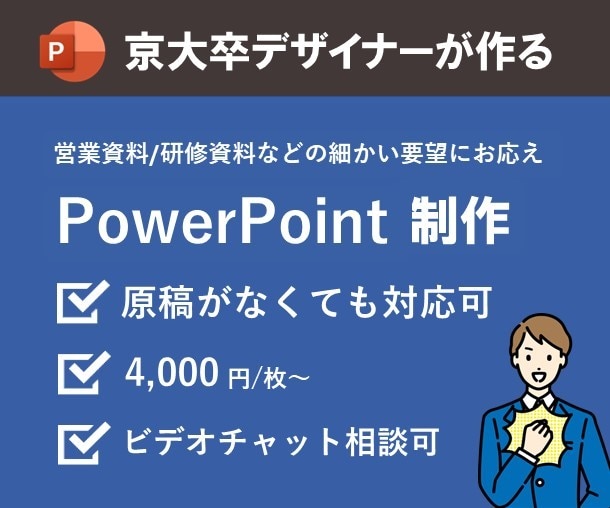 P 京大卒デザイナーが作る

営業資料/研修資料などの細かい要望にお応え

PowerPoint 制作

原稿がなくても対応可

4,000 円/枚～

ビデオチャット相談可